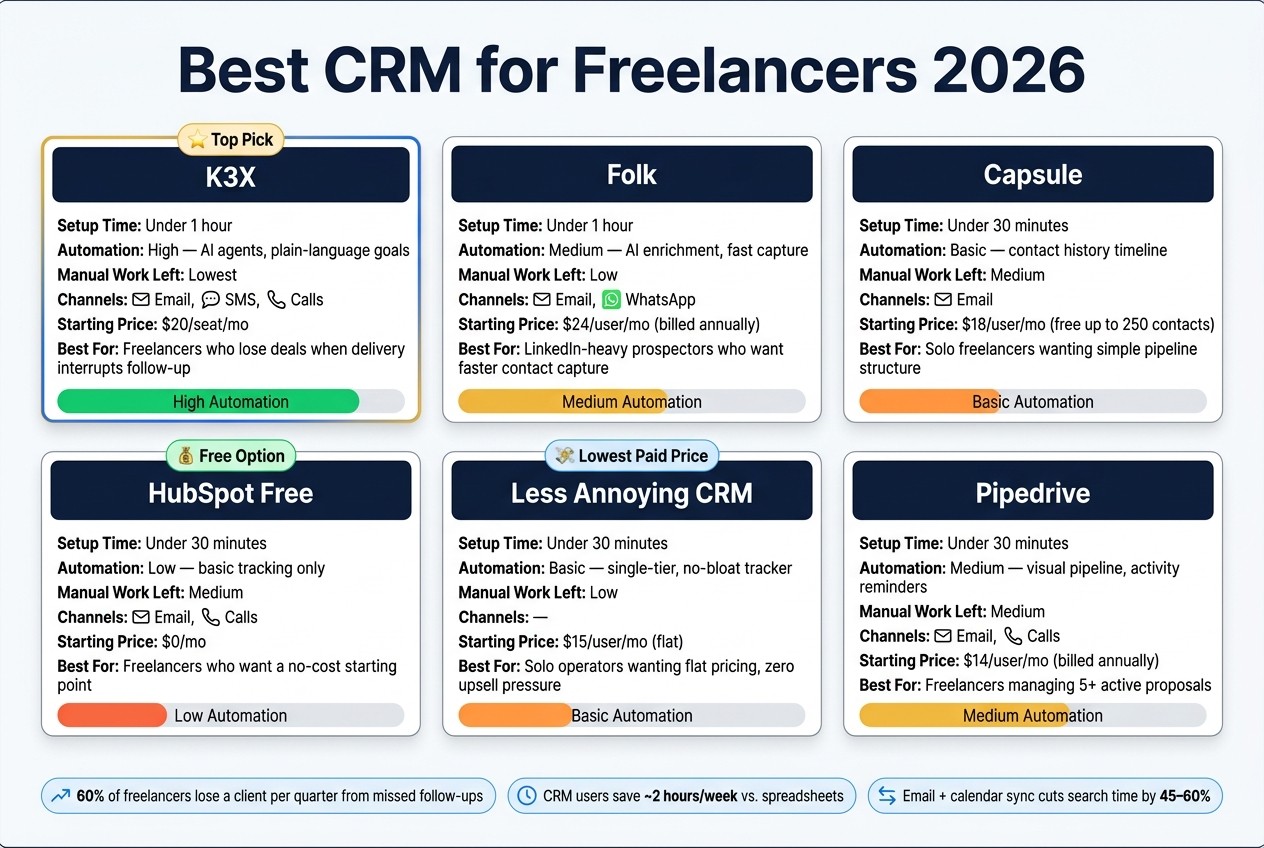 Best CRM for Freelancers 2026

Top Pick

K3X

Setup Time: Under 1 hour
Automation: High — AI agents, plain-language goals
Manual Work Left: Lowest
Channels: Email, SMS, Calls
Starting Price: $20/seat/mo
Best For: Freelancers who lose deals when delivery interrupts follow-up

High Automation

Folk

Setup Time: Under 1 hour
Automation: Medium — AI enrichment, fast capture
Manual Work Left: Low
Channels: Email, WhatsApp
Starting Price: $24/user/mo (billed annually)
Best For: LinkedIn-heavy prospectors who want faster contact capture

Medium Automation

Capsule

Setup Time: Under 30 minutes
Automation: Basic — contact history timeline
Manual Work Left: Medium
Channels: Email
Starting Price: $18/user/mo (free up to 250 contacts)
Best For: Solo freelancers wanting simple pipeline structure

Basic Automation

Free Option

HubSpot Free

Setup Time: Under 30 minutes
Automation: Low — basic tracking only
Manual Work Left: Medium
Channels: Email, Calls
Starting Price: $0/mo
Best For: Freelancers who want a no-cost starting point

Low Automation

Lowest Paid Price

Less Annoying CRM

Setup Time: Under 30 minutes
Automation: Basic — single-tier, no-bloat tracker
Manual Work Left: Low
Channels: —
Starting Price: $15/user/mo (flat)
Best For: Solo operators wanting flat pricing, zero upsell pressure

Basic Automation

Pipedrive

Setup Time: Under 30 minutes
Automation: Medium — visual pipeline, activity reminders
Manual Work Left: Medium
Channels: Email, Calls
Starting Price: $14/user/mo (billed annually)
Best For: Freelancers managing 5+ active proposals

Medium Automation

60% of freelancers lose a client per quarter from missed follow-ups

CRM users save ~2 hours/week vs. spreadsheets

Email + calendar sync cuts search time by 45–60%